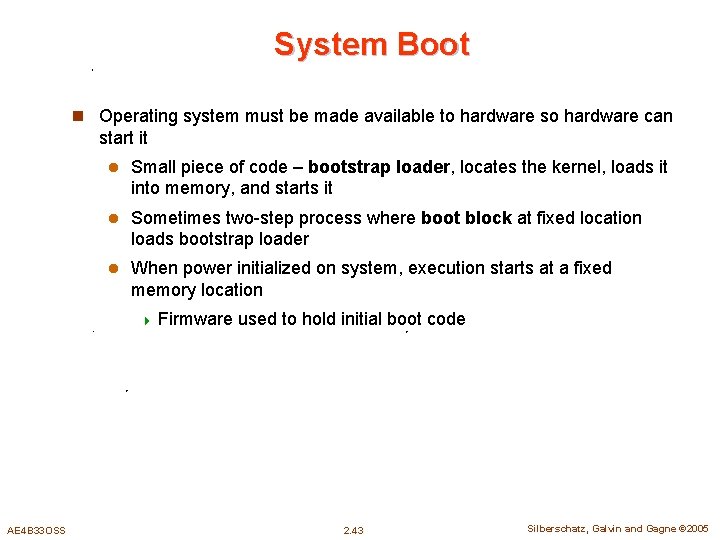 System Boot

Operating system must be made available to hardware so hardware can start it

Small piece of code – bootstrap loader, locates the kernel, loads it into memory, and starts it

Sometimes two-step process where boot block at fixed location loads bootstrap loader

When power initialized on system, execution starts at a fixed memory location

Firmware used to hold initial boot code

AE4B33OSS

2.43

Silberschatz, Galvin and Gagne ©2005